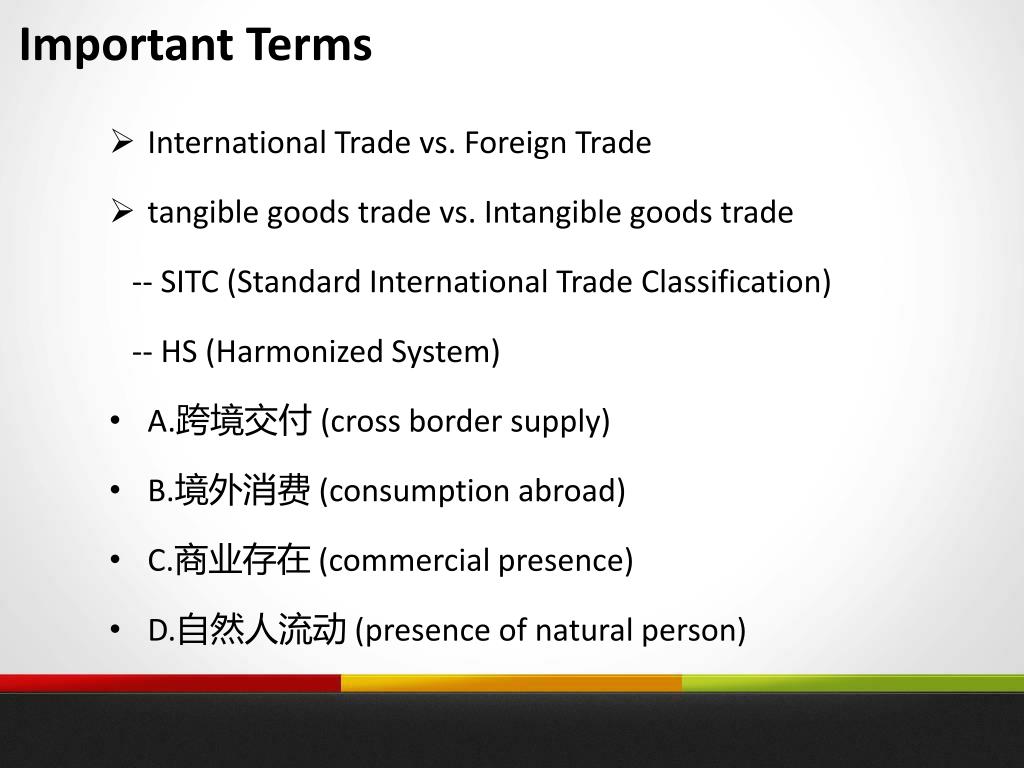 Important Terms

➢ International Trade vs. Foreign Trade

➢ tangible goods trade vs. Intangible goods trade

-- SITC (Standard International Trade Classification)

-- HS (Harmonized System)

• A.跨境交付 (cross border supply)

• B.境外消费 (consumption abroad)

• C.商业存在 (commercial presence)

• D.自然人流动 (presence of natural person)